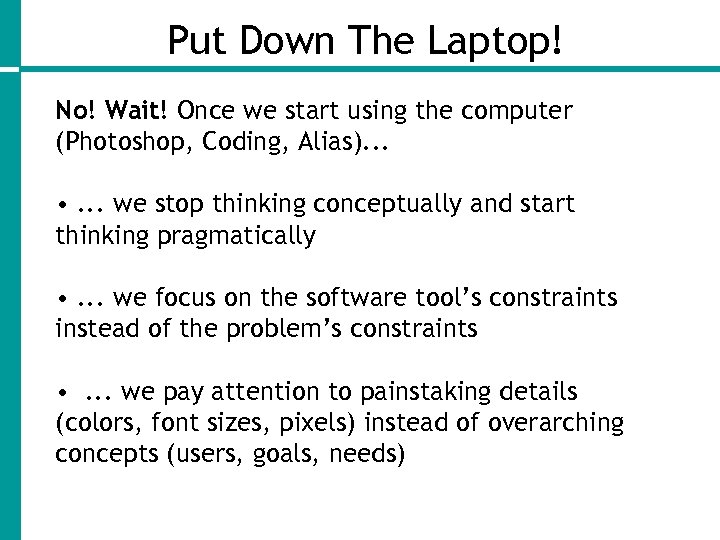 Put Down The Laptop!

No! Wait! Once we start using the computer (Photoshop, Coding, Alias)...

• ... we stop thinking conceptually and start thinking pragmatically

• ... we focus on the software tool's constraints instead of the problem's constraints

• ... we pay attention to painstaking details (colors, font sizes, pixels) instead of overarching concepts (users, goals, needs)